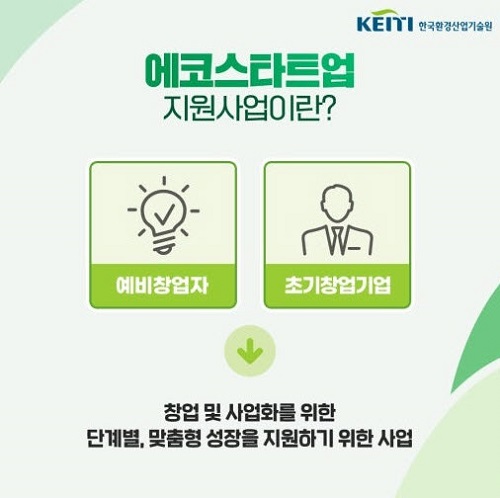 KEITI 한국환경산업기술원

에코스타트업
지원사업이란?

예비창업자

초기창업기업

창업 및 사업화를 위한
단계별, 맞춤형 성장을 지원하기 위한 사업